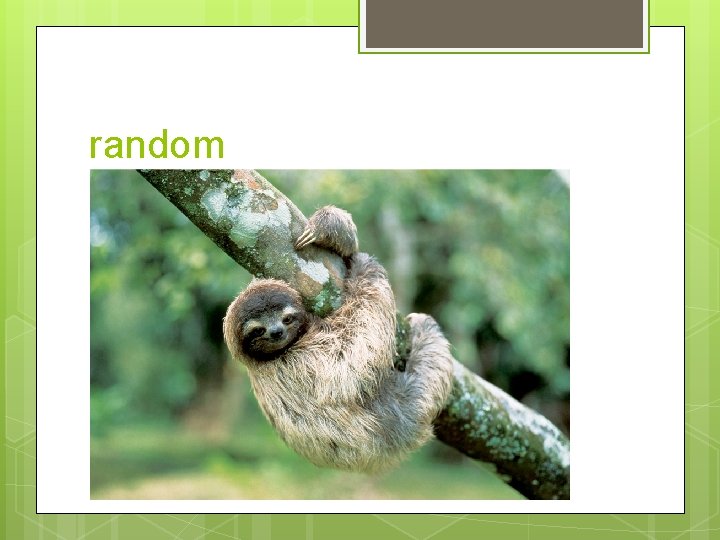 random